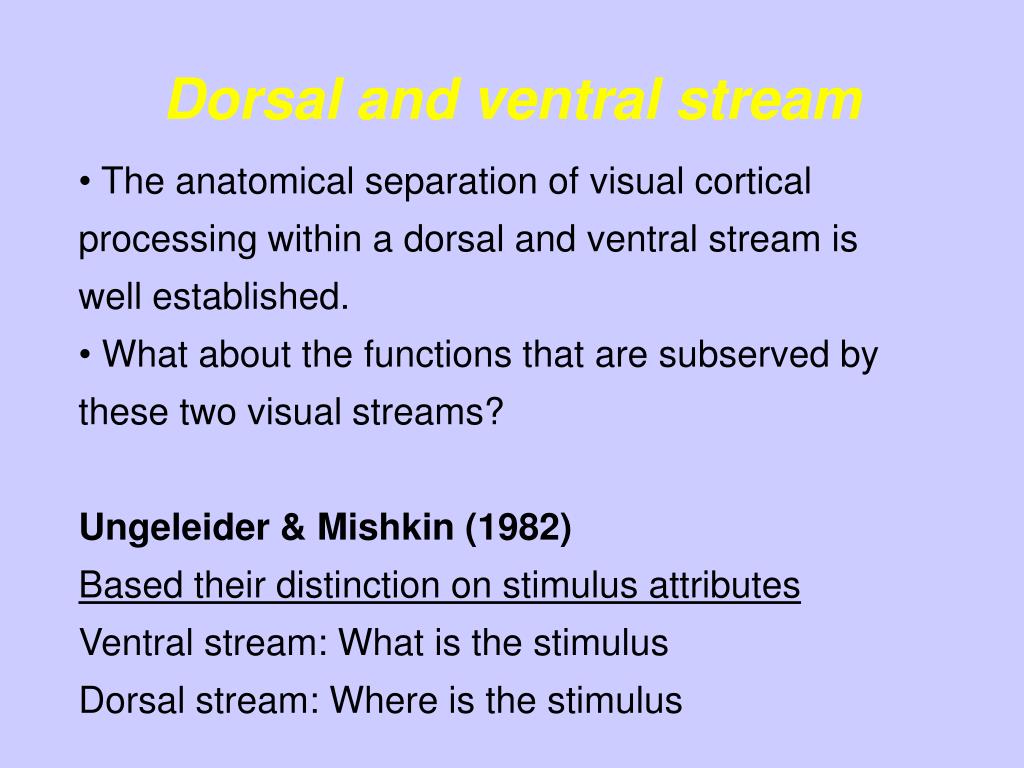 Dorsal and ventral stream

• The anatomical separation of visual cortical processing within a dorsal and ventral stream is well established.
• What about the functions that are subserved by these two visual streams?

Ungeleider & Mishkin (1982)
Based their distinction on stimulus attributes
Ventral stream: What is the stimulus
Dorsal stream: Where is the stimulus